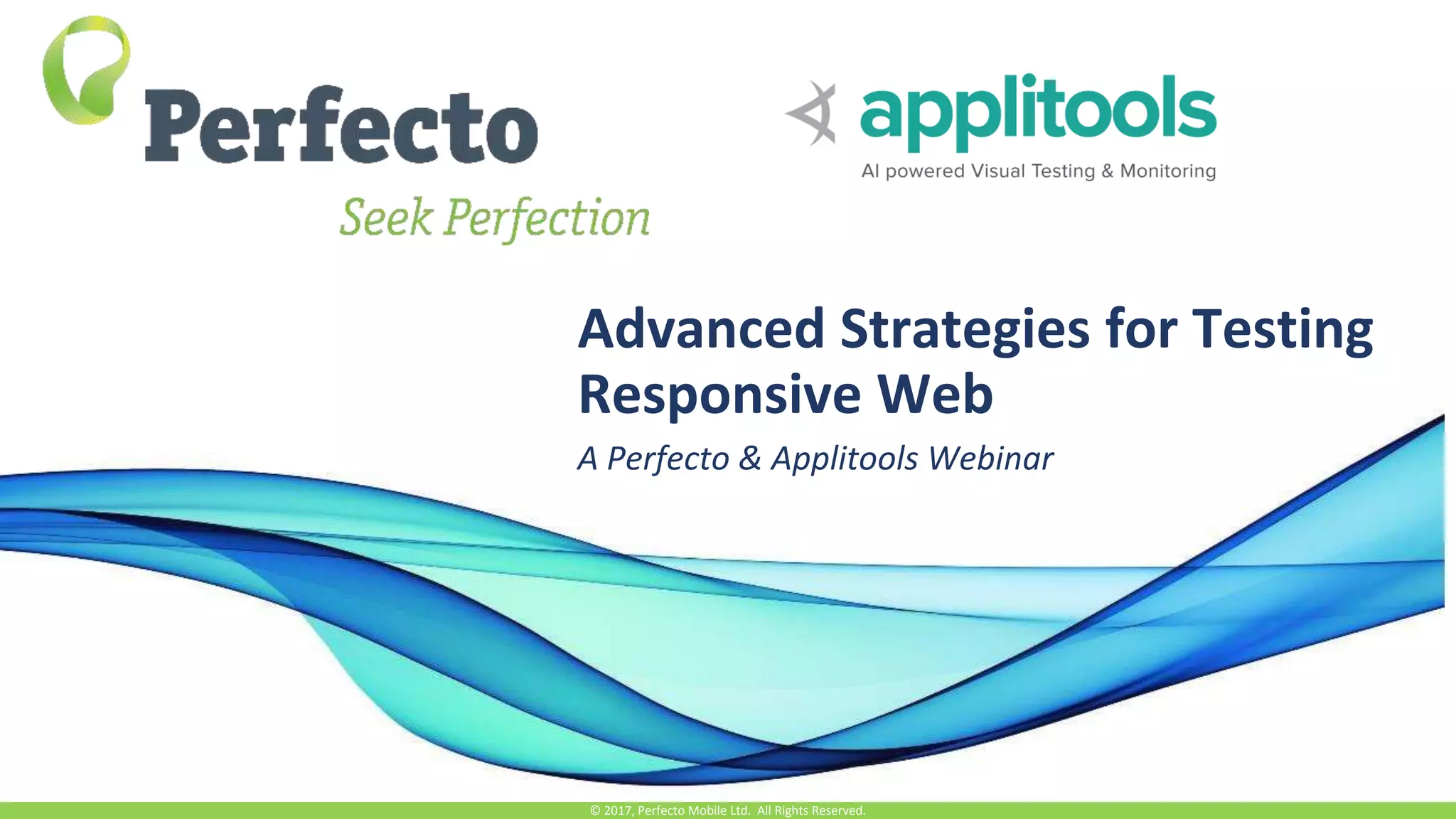 Perfecto
Seek Perfection

applitools
AI powered Visual Testing & Monitoring

Advanced Strategies for Testing Responsive Web

A Perfecto & Applitools Webinar

© 2017, Perfecto Mobile Ltd. All Rights Reserved.